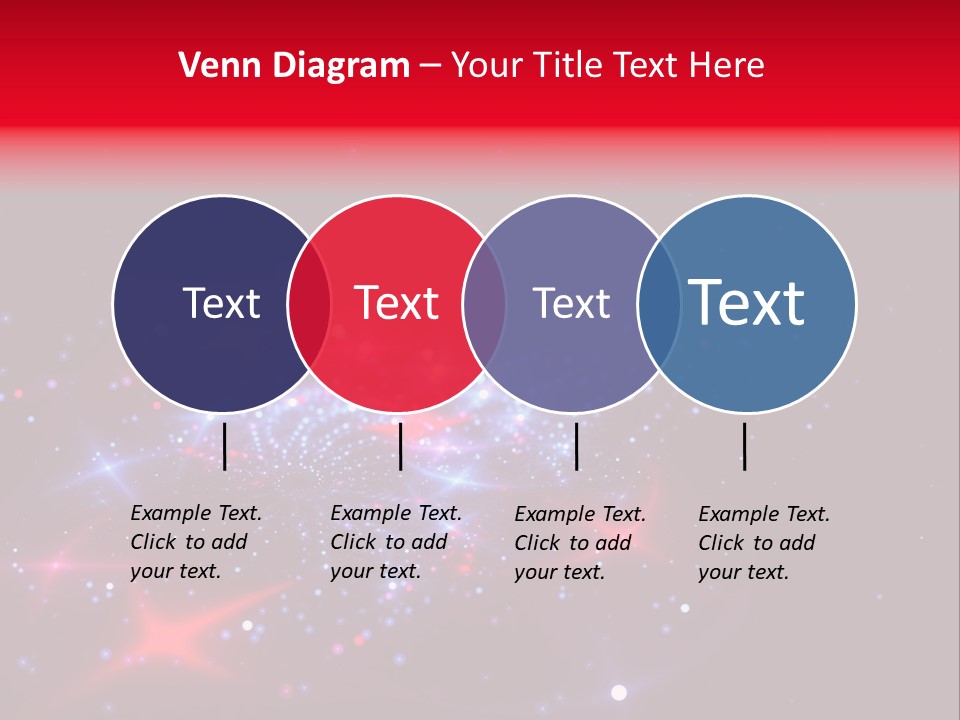 Venn Diagram – Your Title Text Here

Text

Text

Text

Text

Example Text. Click to add your text.

Example Text. Click to add your text.

Example Text. Click to add your text.

Example Text. Click to add your text.